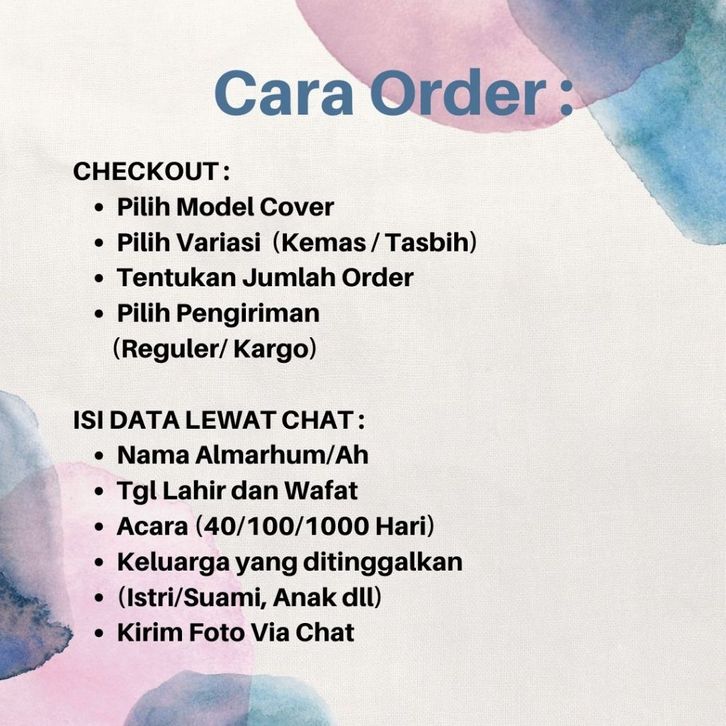 Cara Order :

CHECKOUT :
• Pilih Model Cover
• Pilih Variasi (Kemas / Tasbih)
• Tentukan Jumlah Order
• Pilih Pengiriman (Reguler/ Kargo)

ISI DATA LEWAT CHAT :
• Nama Almarhum/Ah
• Tgl Lahir dan Wafat
• Acara (40/100/1000 Hari)
• Keluarga yang ditinggalkan
• (Istri/Suami, Anak dll)
• Kirim Foto Via Chat